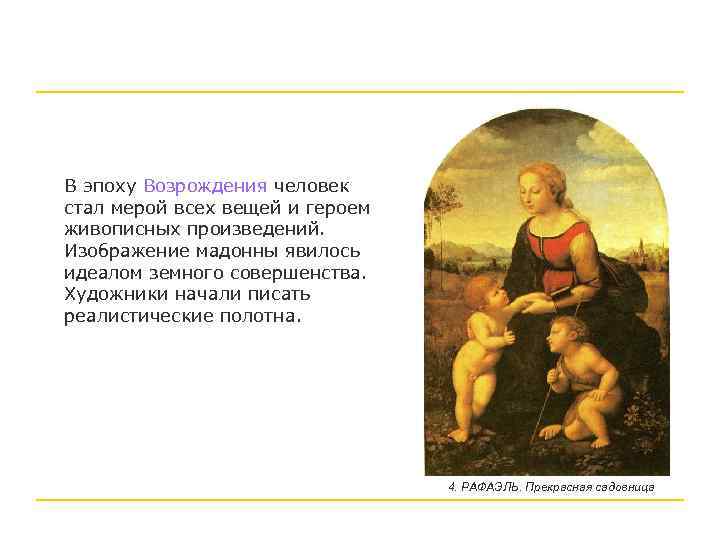 В эпоху Возрождения человек стал мерой всех вещей и героем живописных произведений. Изображение мадонны явилось идеалом земного совершенства. Художники начали писать реалистические полотна.

4. РАФАЭЛЬ. Прекрасная садовница